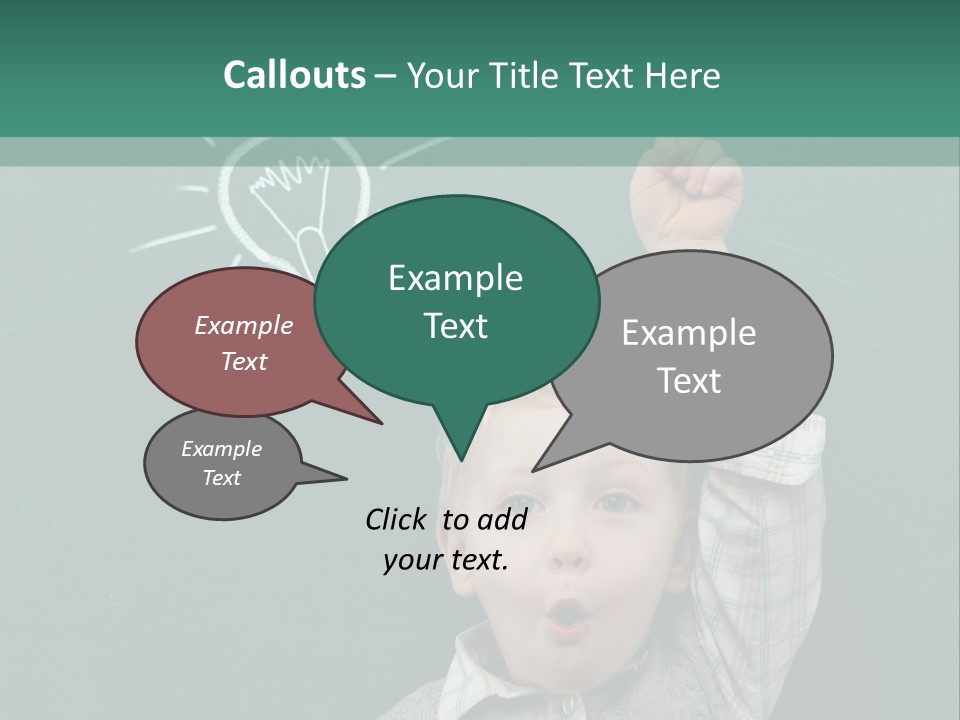 Callouts – Your Title Text Here

Example Text

Example Text

Example Text

Example Text

Click to add your text.